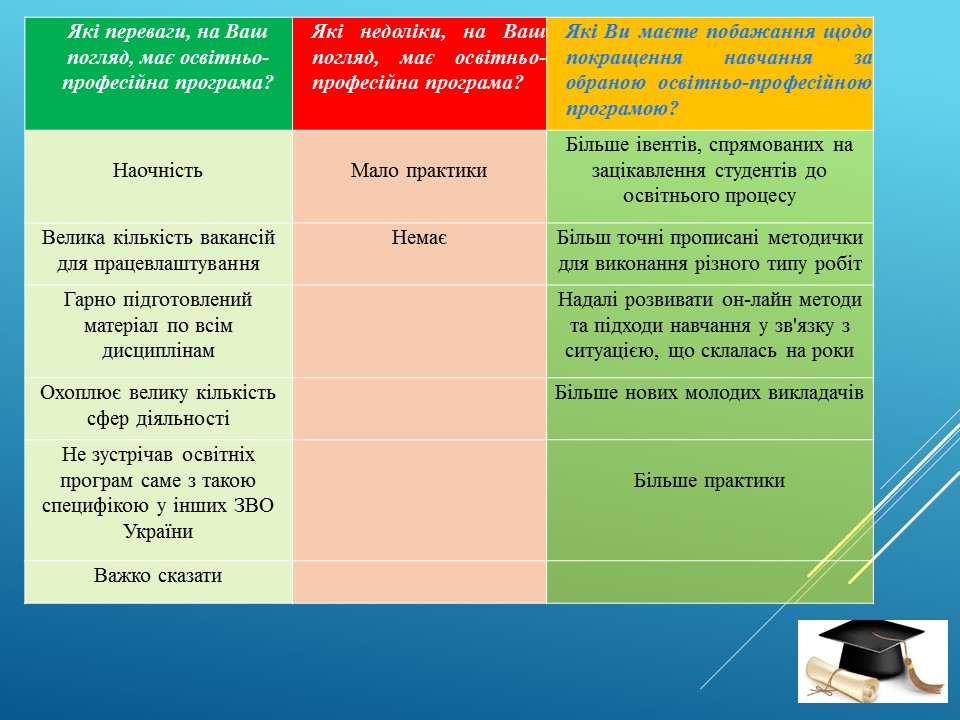 | Які переваги, на Ваш погляд, має освітньо-професійна програма? | Які недоліки, на Ваш погляд, має освітньо-професійна програма? | Які Ви маєте побажання щодо покращення навчання за обраною освітньо-професійною програмою? |
|---|---|---|
| Наочність | Мало практики | Більше івентів, спрямованих на зацікавлення студентів до освітнього процесу |
| Велика кількість вакансій для працевлаштування | Немає | Більш точні прописані методички для виконання різного типу робіт |
| Гарно підготовлений матеріал по всім дисциплінам | | Надалі розвивати он-лайн методи та підходи навчання у зв'язку з ситуацією, що склалась на роки |
| Охоплює велику кількість сфер діяльності | | Більше нових молодих викладачів |
| Не зустрічав освітніх програм саме з такою специфікою у інших ЗВО України | | Більше практики |
| Важко сказати | | |